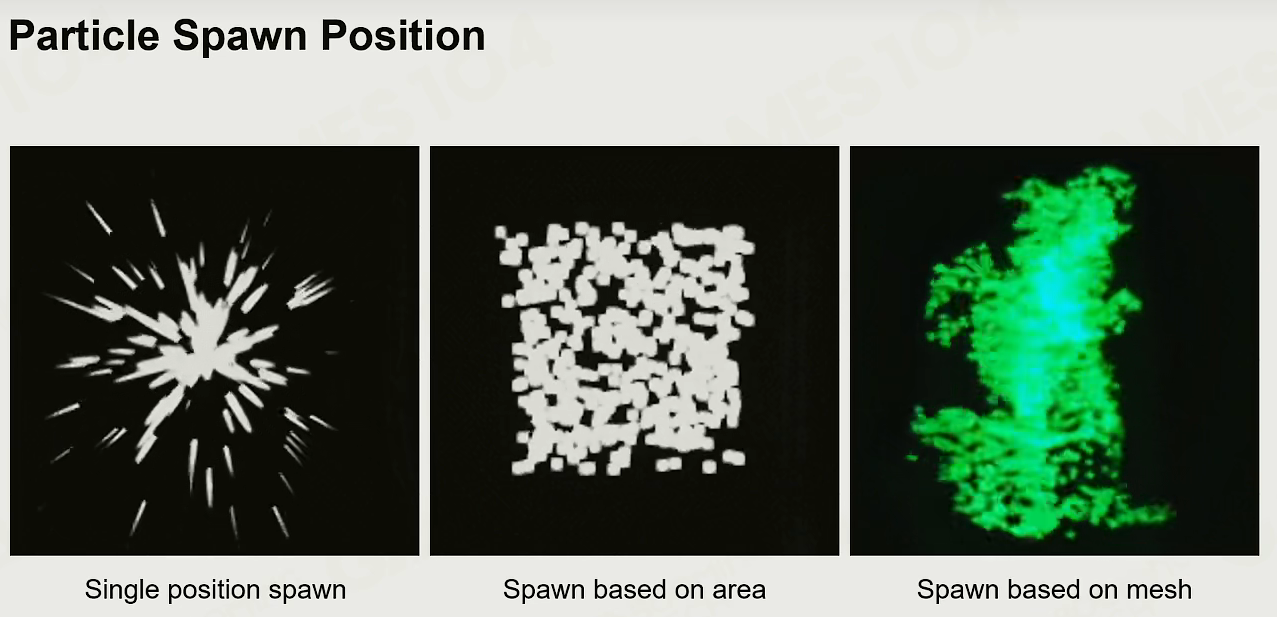 Particle Spawn Position

Single position spawn

Spawn based on area

Spawn based on mesh